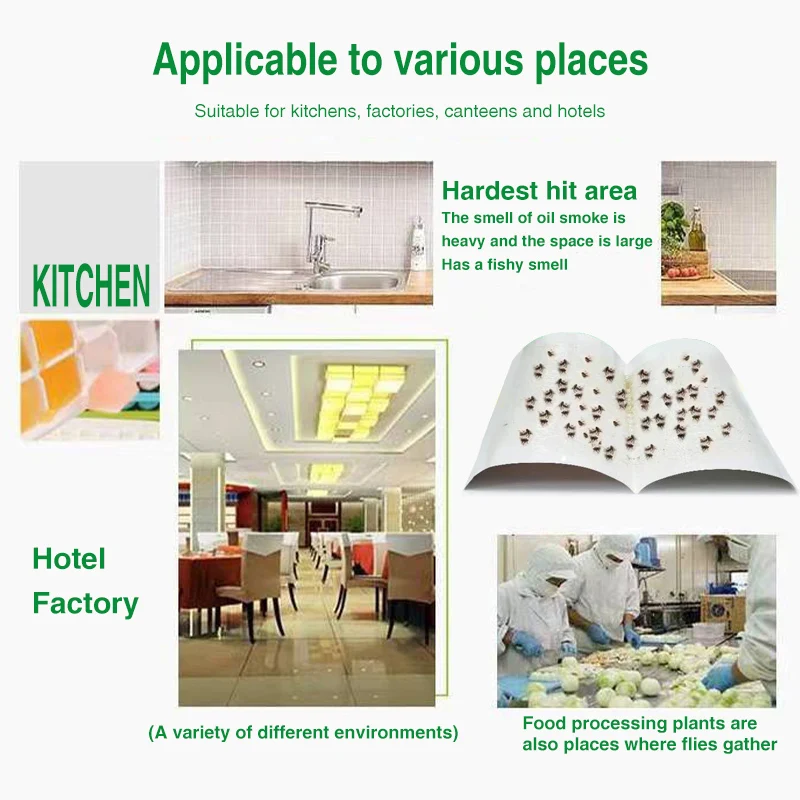 Applicable to various places

Suitable for kitchens, factories, canteens and hotels

KITCHEN

Hardest hit area
The smell of oil smoke is heavy and the space is large
Has a fishy smell

Hotel
Factory

(A variety of different environments)

Food processing plants are also places where flies gather